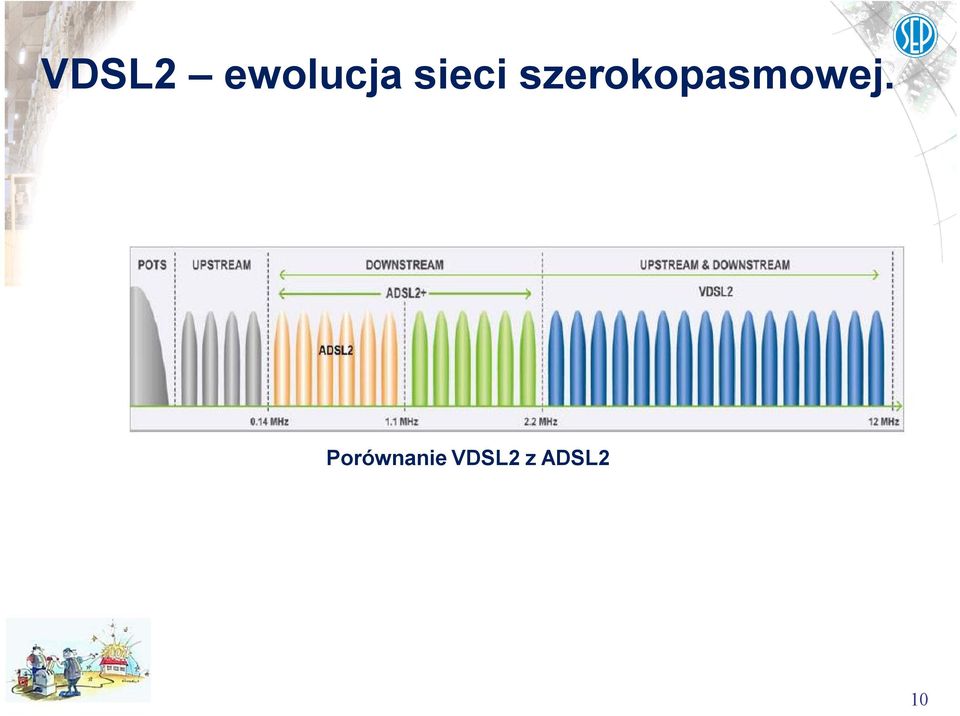 SEP

VDSL2 – ewolucja sieci szerokopasmowej.

POTS
UPSTREAM
DOWNSTREAM
UPSTREAM & DOWNSTREAM
ADSL2+
VDSL2
ADSL2
0.14 MHz
1.1 MHz
2.2 MHz
12 MHz

Porównanie VDSL2 z ADSL2

10